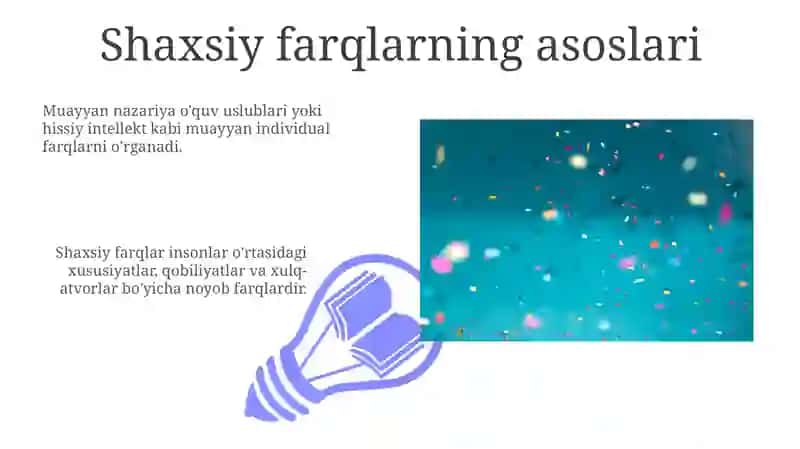 Shaxsiy farqlarning asoslari

Muayyan nazariya o'quv uslublari yoki hissiy intellekt kabi muayyan individual farqlarni o'rganadi.

Shaxsiy farqlar insonlar o'rtasidagi xususiyatlar, qobiliyatlar va xulq-atvorlar bo'yicha noyob farqlardir.